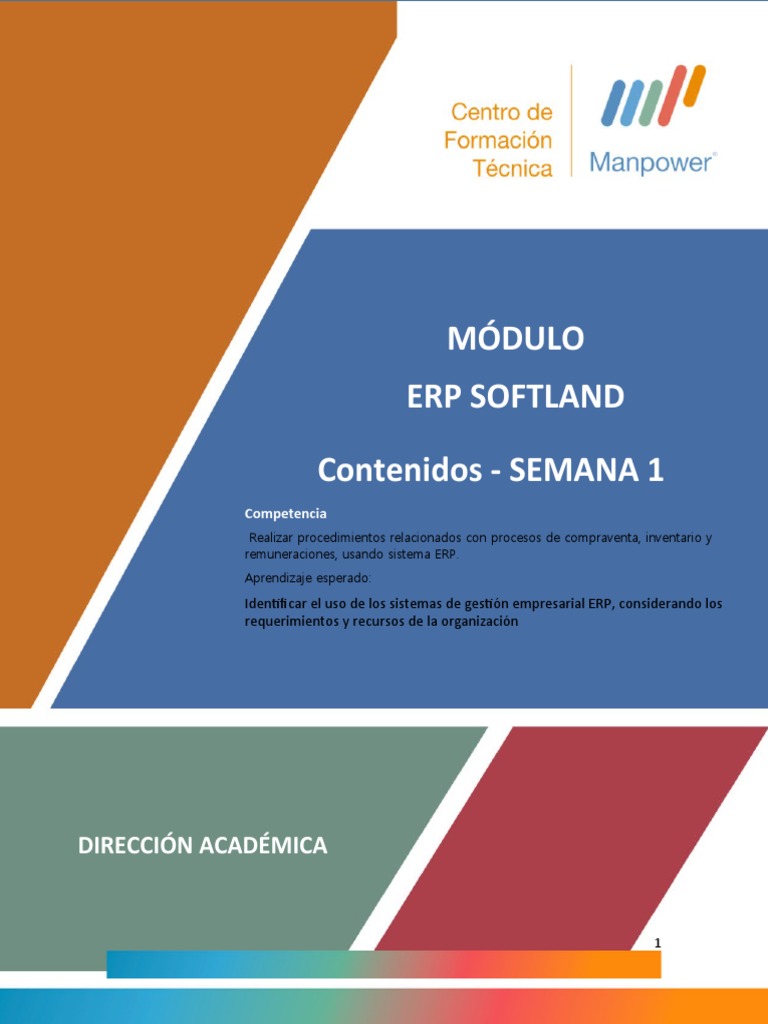 Centro de Formación Técnica

Manpower®

MÓDULO

ERP SOFTLAND

Contenidos - SEMANA 1

Competencia

Realizar procedimientos relacionados con procesos de compraventa, inventario y remuneraciones, usando sistema ERP.

Aprendizaje esperado:

Identificar el uso de los sistemas de gestión empresarial ERP, considerando los requerimientos y recursos de la organización

DIRECCIÓN ACADÉMICA

1